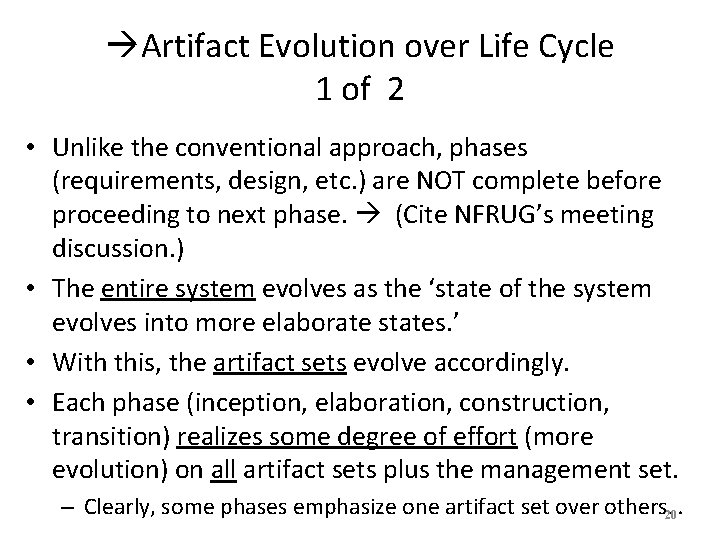 →Artifact Evolution over Life Cycle
1 of 2

• Unlike the conventional approach, phases (requirements, design, etc.) are NOT complete before proceeding to next phase. → (Cite NFRUG's meeting discussion.)
• The entire system evolves as the 'state of the system evolves into more elaborate states.'
• With this, the artifact sets evolve accordingly.
• Each phase (inception, elaboration, construction, transition) realizes some degree of effort (more evolution) on all artifact sets plus the management set.
– Clearly, some phases emphasize one artifact set over others.

20